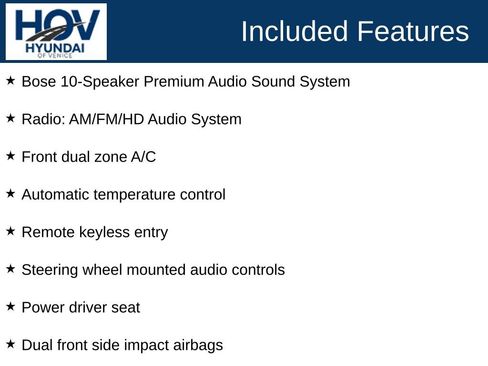 HOV
HYUNDAI
OF VENICE

Included Features

★ Bose 10-Speaker Premium Audio Sound System

★ Radio: AM/FM/HD Audio System

★ Front dual zone A/C

★ Automatic temperature control

★ Remote keyless entry

★ Steering wheel mounted audio controls

★ Power driver seat

★ Dual front side impact airbags